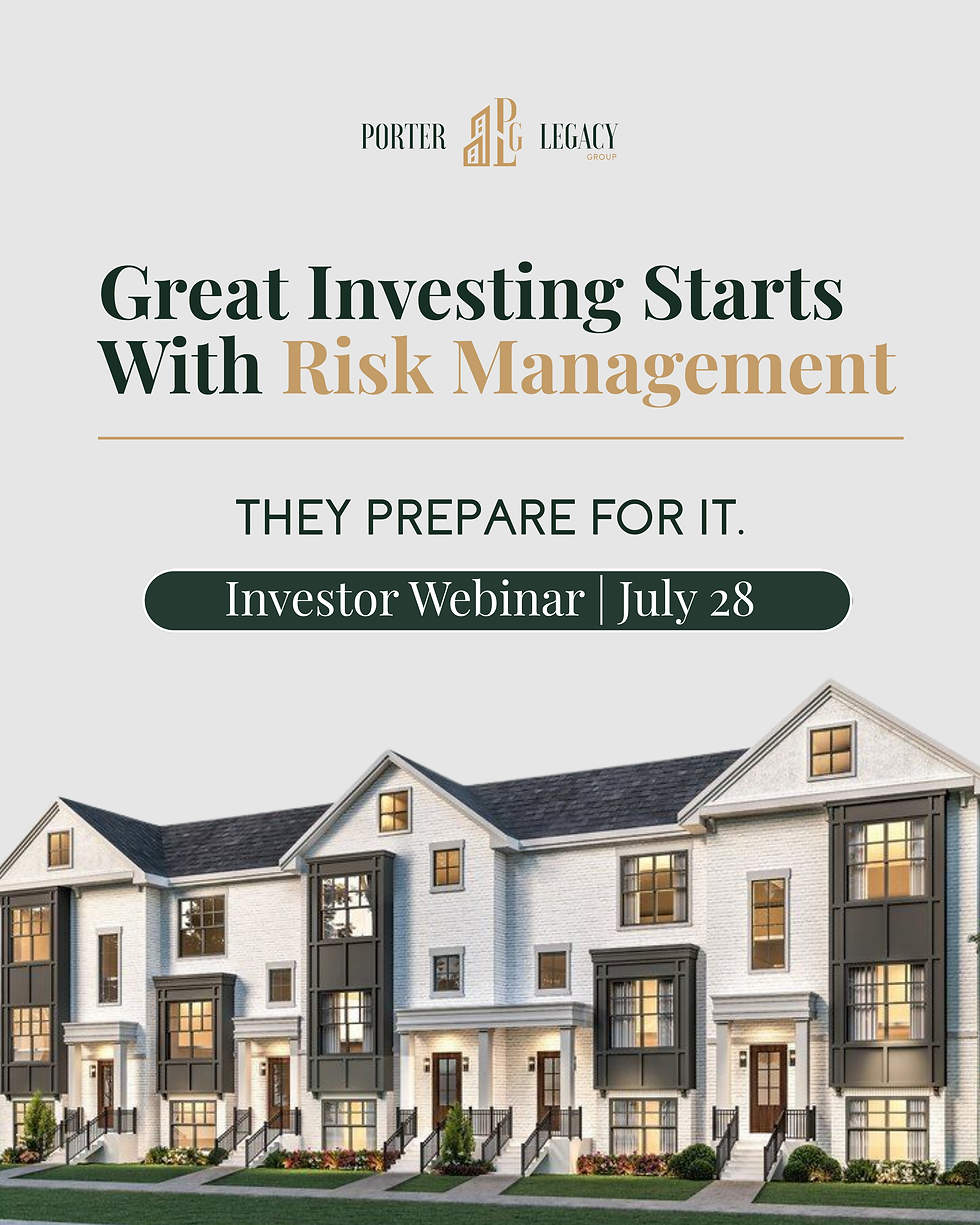 PORTER LEGACY GROUP

Great Investing Starts With Risk Management

THEY PREPARE FOR IT.

Investor Webinar | July 28